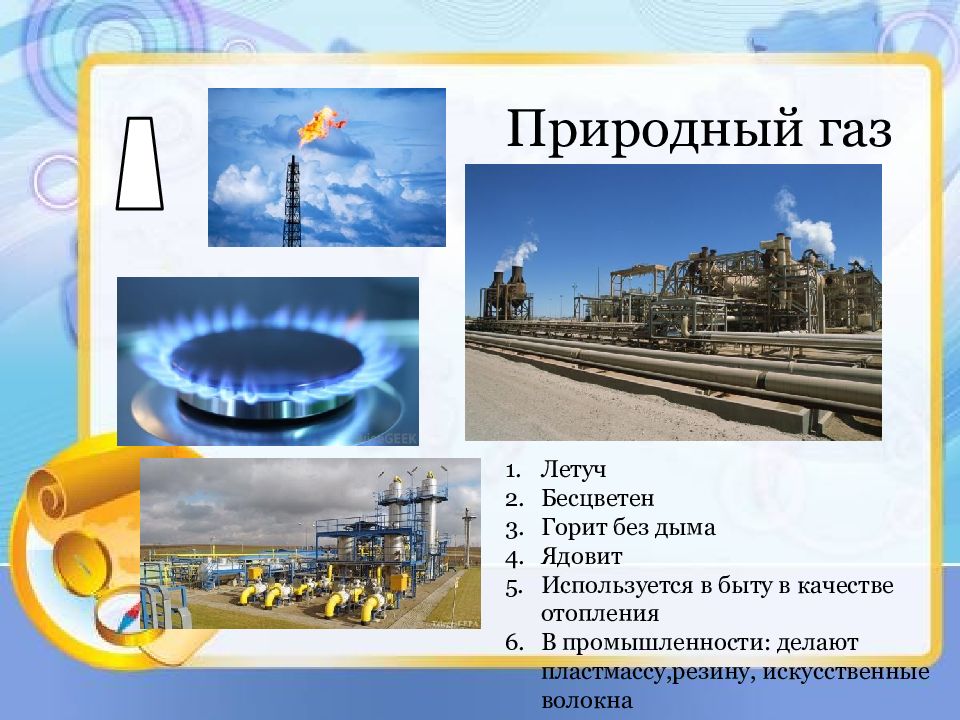 Природный газ

1. Летуч
2. Бесцветен
3. Горит без дыма
4. Ядовит
5. Используется в быту в качестве отопления
6. В промышленности: делают пластмассу,резину, искусственные волокна